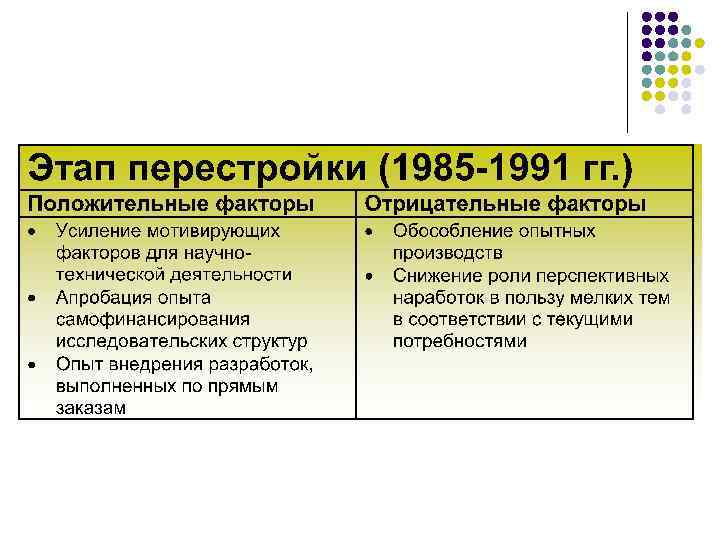 Этап перестройки (1985-1991 гг.)

| Положительные факторы | Отрицательные факторы |
|---|---|
| • Усиление мотивирующих факторов для научно-технической деятельности • Апробация опыта самофинансирования исследовательских структур • Опыт внедрения разработок, выполненных по прямым заказам | • Обособление опытных производств • Снижение роли перспективных наработок в пользу мелких тем в соответствии с текущими потребностями |